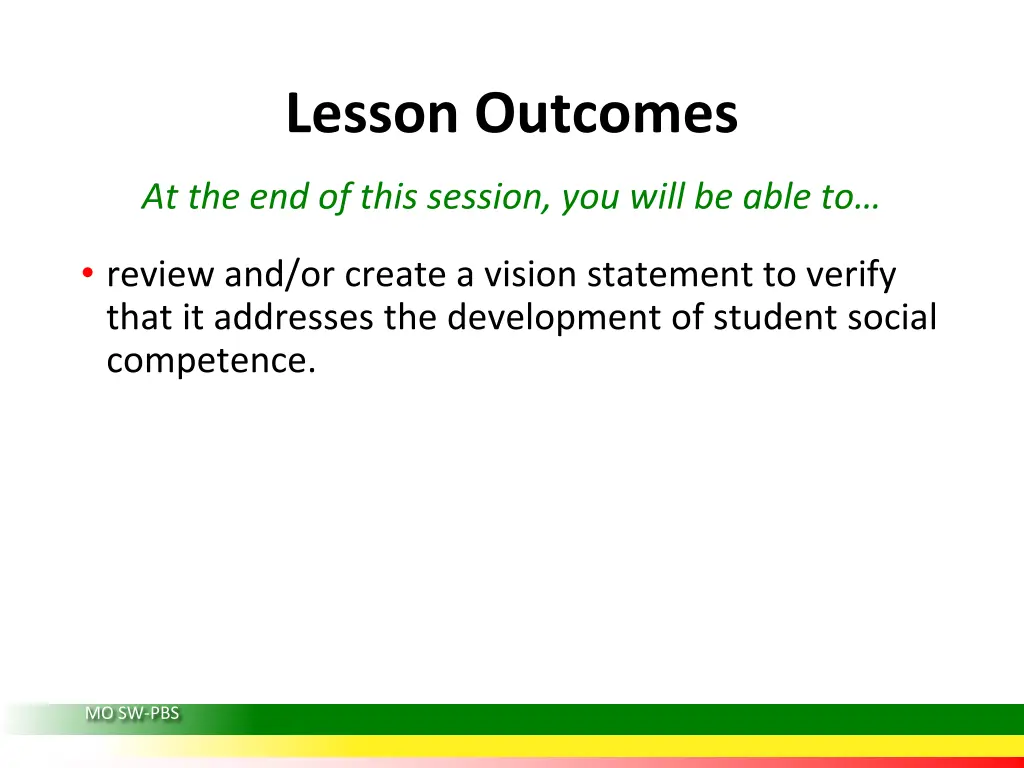 Lesson Outcomes

At the end of this session, you will be able to…

• review and/or create a vision statement to verify that it addresses the development of student social competence.

MO SW-PBS